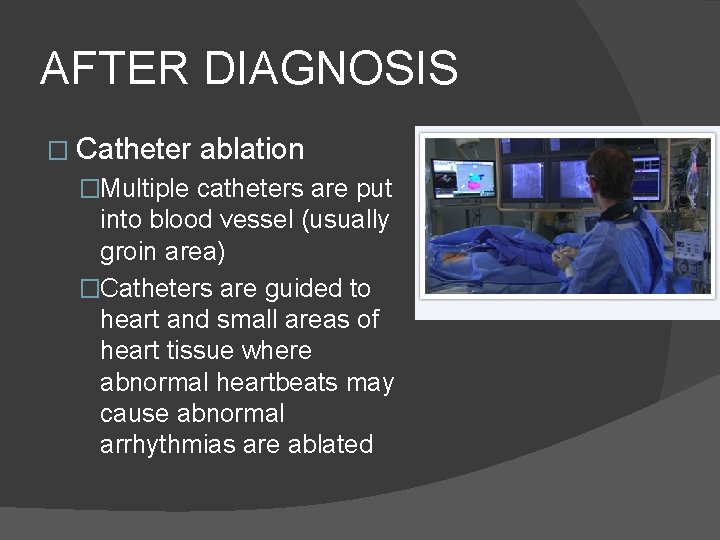 AFTER DIAGNOSIS

□ Catheter ablation

□Multiple catheters are put into blood vessel (usually groin area)

□Catheters are guided to heart and small areas of heart tissue where abnormal heartbeats may cause abnormal arrhythmias are ablated